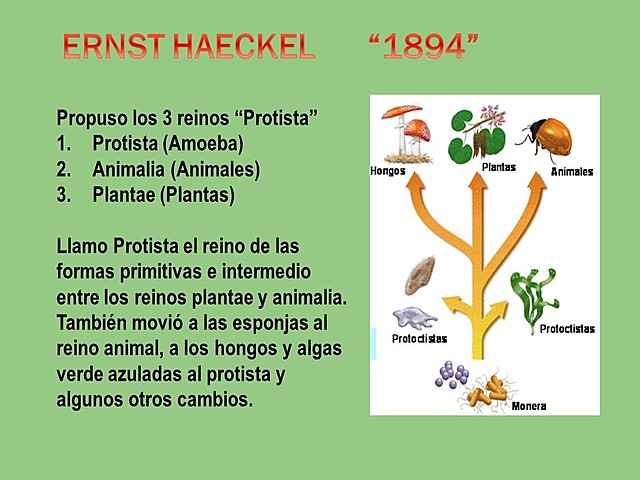 ERNST HAECKEL “1894”

Propuso los 3 reinos “Protista”
1. Protista (Amoeba)
2. Animalia (Animales)
3. Plantae (Plantas)

Llamo Protista el reino de las formas primitivas e intermedio entre los reinos plantae y animalia. También movió a las esponjas al reino animal, a los hongos y algas verde azuladas al protista y algunos otros cambios.

Hongos
Plantas
Animales
Protoctistas
Protoctistas
Monera